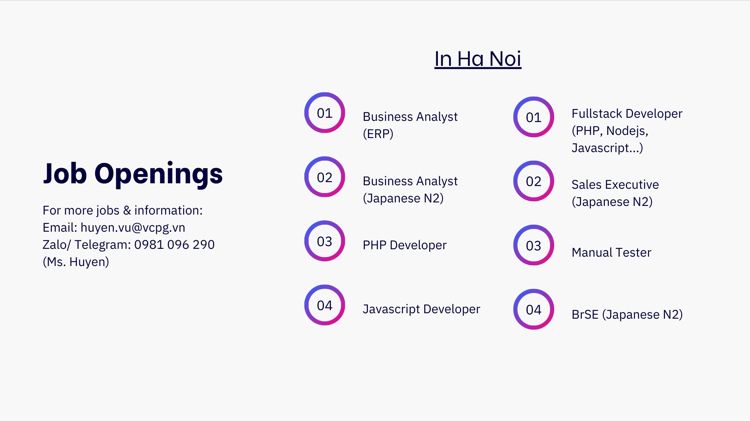 Job Openings

For more jobs & information:
Email: huyen.vu@vcpg.vn
Zalo/ Telegram: 0981 096 290
(Ms. Huyen)

In Ha Noi

01 Business Analyst (ERP)

02 Business Analyst (Japanese N2)

03 PHP Developer

04 Javascript Developer

01 Fullstack Developer (PHP, Nodejs, Javascript...)

02 Sales Executive (Japanese N2)

03 Manual Tester

04 BrSE (Japanese N2)